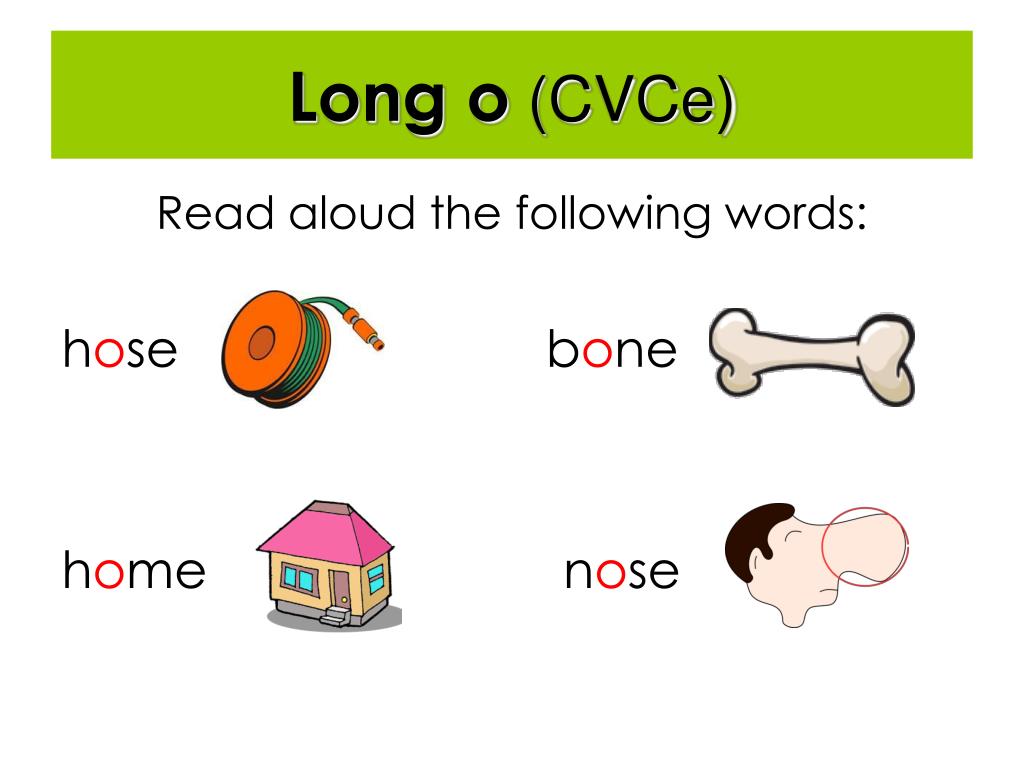 Long o (CVCe)

Read aloud the following words:

hose

bone

home

nose